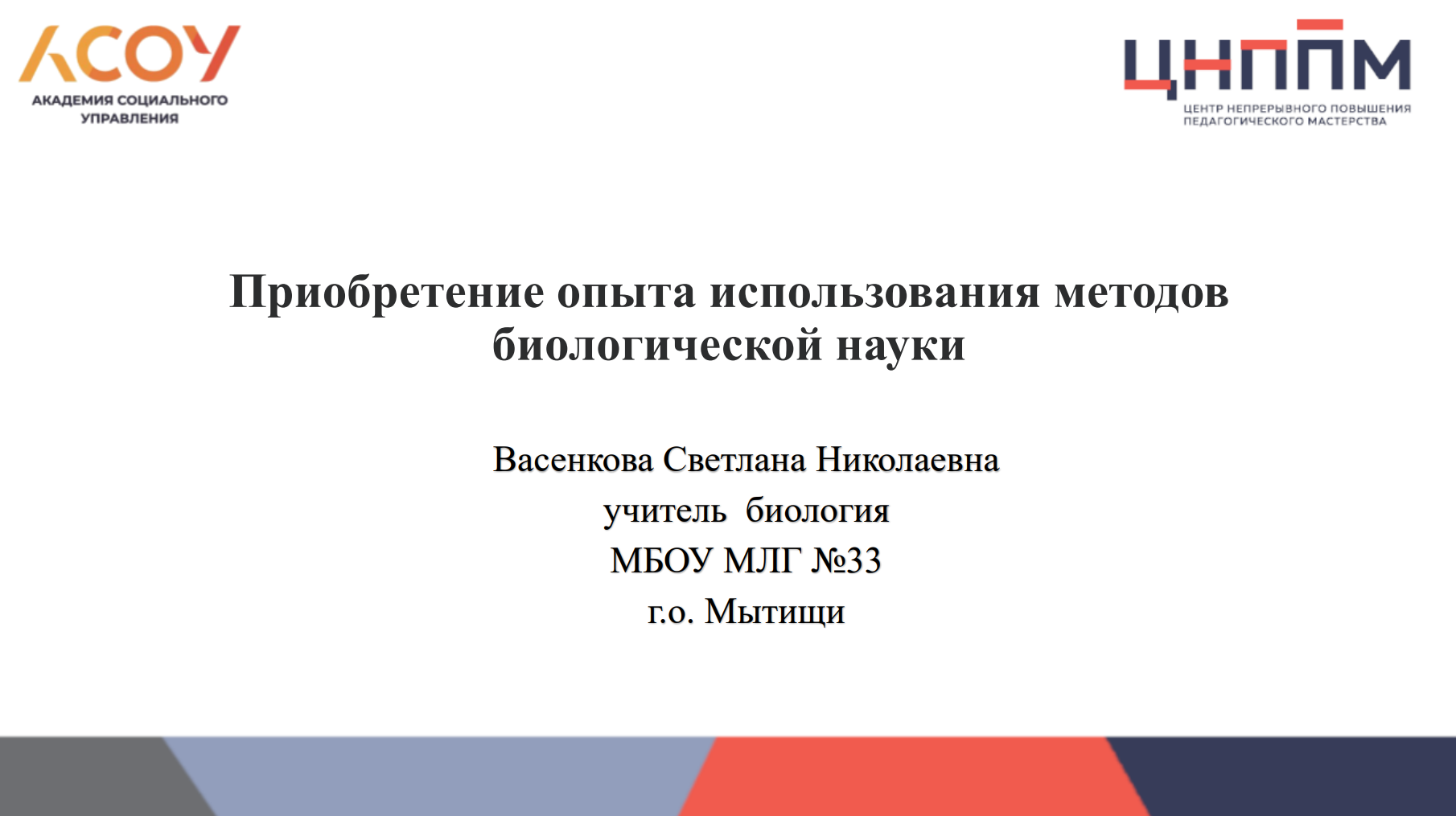 АСОУ
АКАДЕМИЯ СОЦИАЛЬНОГО УПРАВЛЕНИЯ

ЦНППМ
ЦЕНТР НЕПРЕРЫВНОГО ПОВЫШЕНИЯ ПЕДАГОГИЧЕСКОГО МАСТЕРСТВА

Приобретение опыта использования методов биологической науки

Васенкова Светлана Николаевна
учитель биология
МБОУ МЛГ №33
г.о. Мытищи